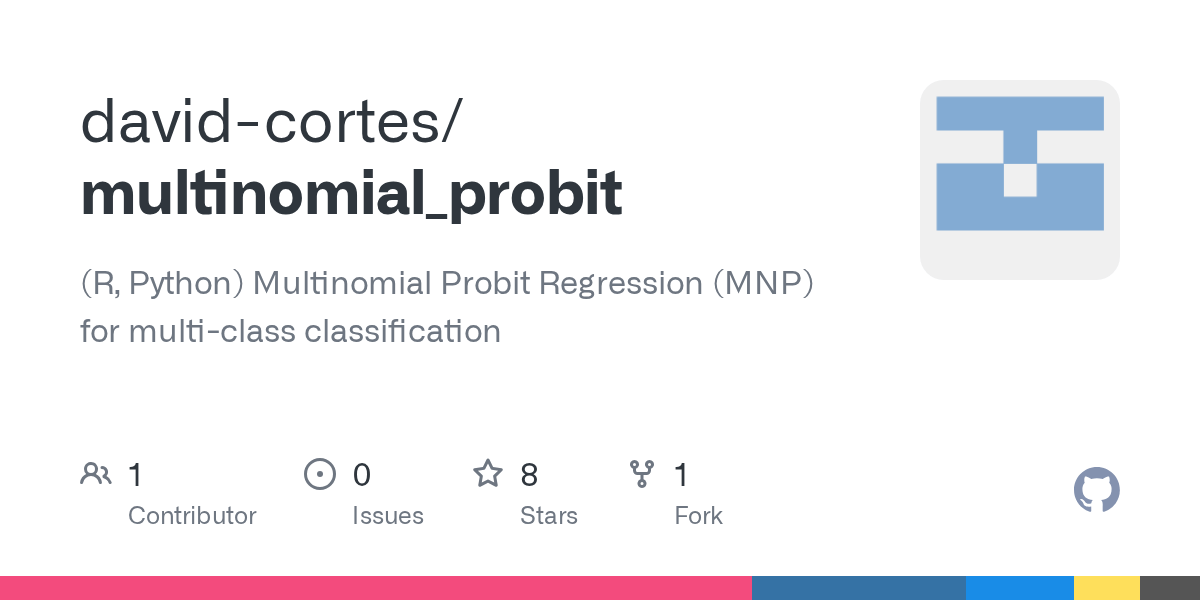 david-cortes/
multinomial_probit

(R, Python) Multinomial Probit Regression (MNP) for multi-class classification

1 Contributor

0 Issues

8 Stars

1 Fork